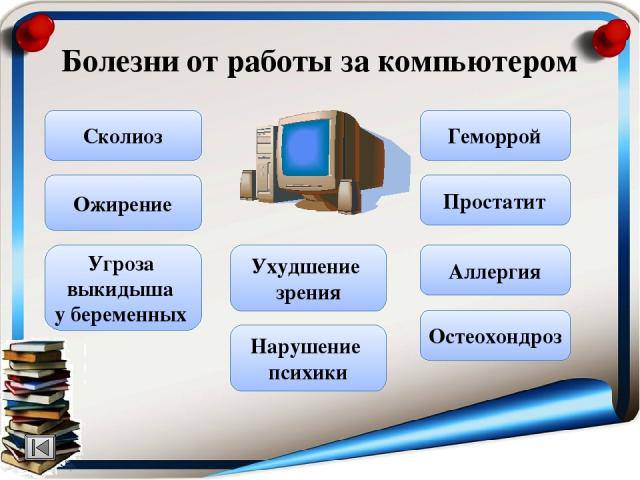 Болезни от работы за компьютером

Сколиоз

Ожирение

Угроза выкидыша у беременных

Ухудшение зрения

Нарушение психики

Геморрой

Простатит

Аллергия

Остеохондроз